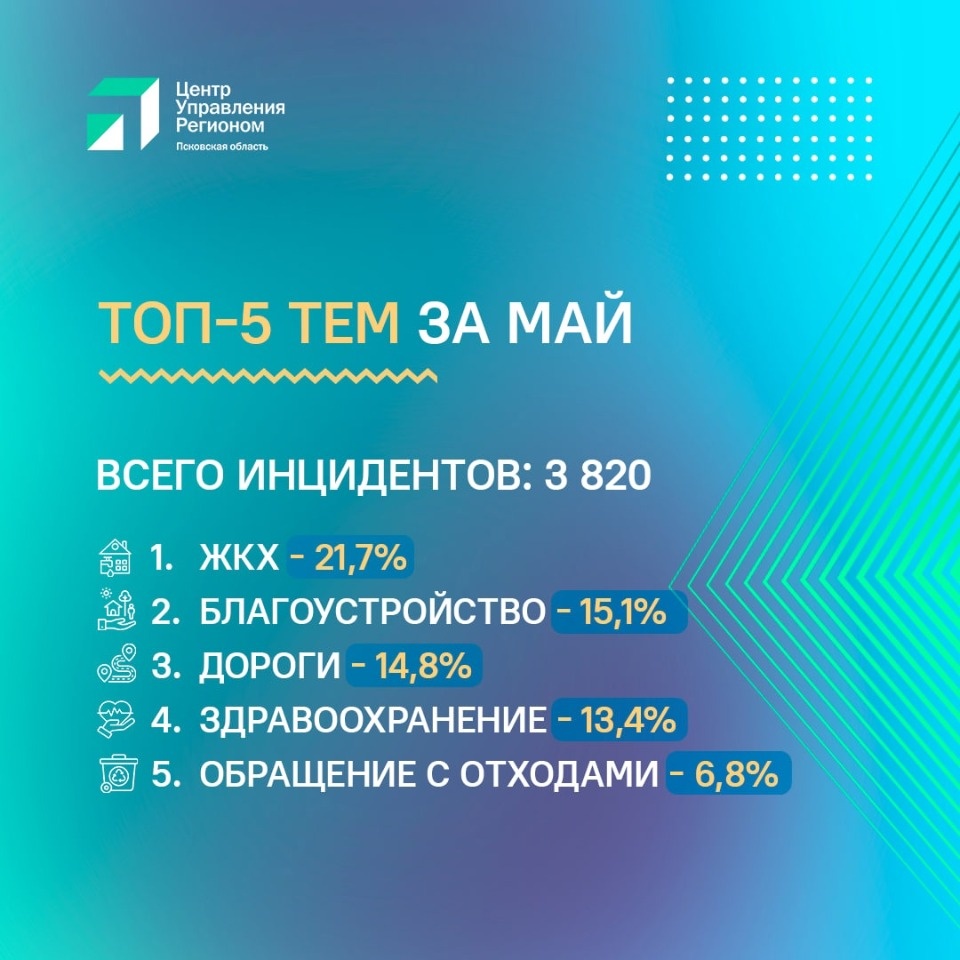 Центр
Управления
Регионом
Псковская область

ТОП-5 ТЕМ ЗА МАЙ

ВСЕГО ИНЦИДЕНТОВ: 3 820

1. ЖКХ - 21,7%
2. БЛАГОУСТРОЙСТВО - 15,1%
3. ДОРОГИ - 14,8%
4. ЗДРАВООХРАНЕНИЕ - 13,4%
5. ОБРАЩЕНИЕ С ОТХОДАМИ - 6,8%